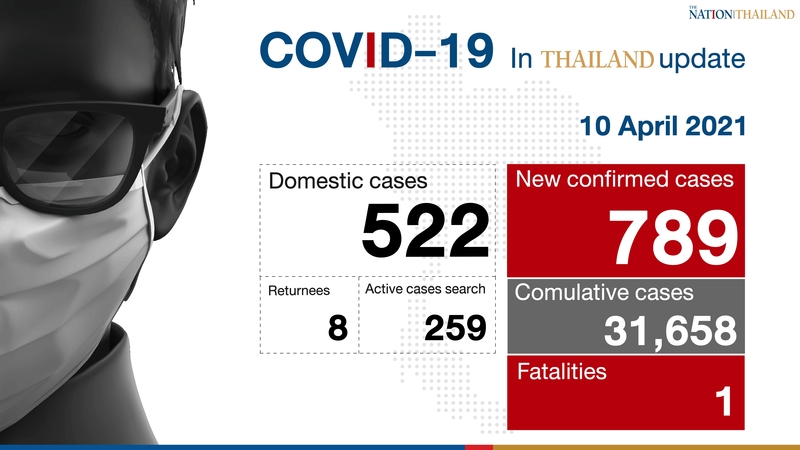 THE NATION THAILAND

COVID-19 In THAILAND update

10 April 2021

Domestic cases
522

Returnees
8

Active cases search
259

New confirmed cases
789

Comulative cases
31,658

Fatalities
1